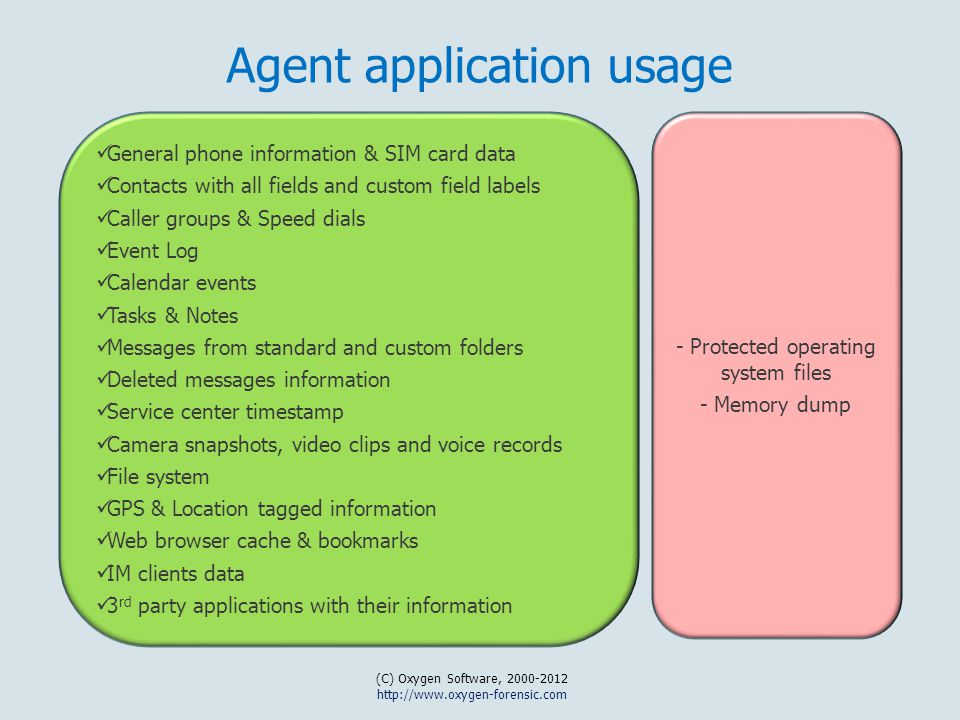 Agent application usage

✓General phone information & SIM card data
✓Contacts with all fields and custom field labels
✓Caller groups & Speed dials
✓Event Log
✓Calendar events
✓Tasks & Notes
✓Messages from standard and custom folders
✓Deleted messages information
✓Service center timestamp
✓Camera snapshots, video clips and voice records
✓File system
✓GPS & Location tagged information
✓Web browser cache & bookmarks
✓IM clients data
✓3$^{rd}$ party applications with their information

- Protected operating system files
- Memory dump

(C) Oxygen Software, 2000-2012
http://www.oxygen-forensic.com